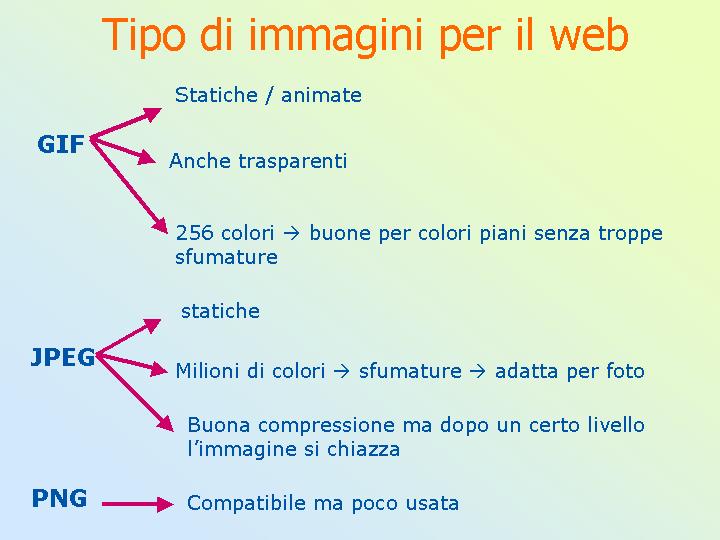 Tipo di immagini per il web

GIF

Statiche / animate

Anche trasparenti

256 colori → buone per colori piani senza troppe sfumature

JPEG

statiche

Milioni di colori → sfumature → adatta per foto

Buona compressione ma dopo un certo livello l'immagine si chiazza

PNG

Compatibile ma poco usata